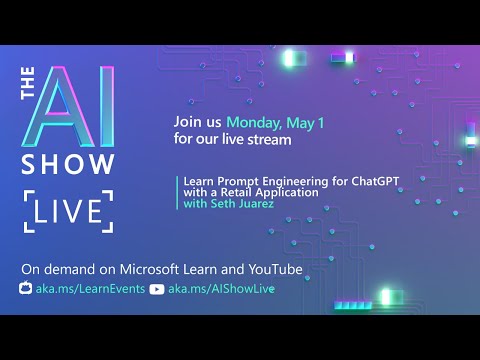 THE AI SHOW
LIVE

Join us Monday, May 1 for our live stream

Learn Prompt Engineering for ChatGPT with a Retail Application
with Seth Juarez

On demand on Microsoft Learn and YouTube
aka.ms/LearnEvents aka.ms/AIShowLive